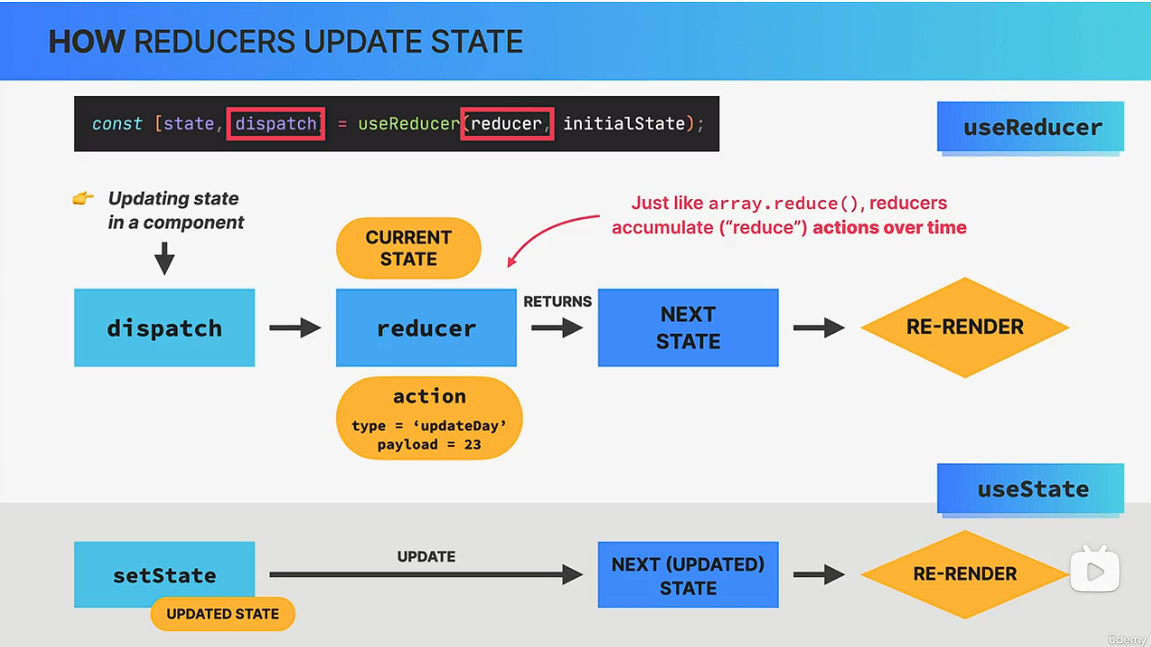 HOW REDUCERS UPDATE STATE

const [state, dispatch] = useReducer(reducer, initialState);

useReducer

Updating state in a component

Just like array.reduce(), reducers accumulate ("reduce") actions over time

CURRENT STATE

dispatch

reducer

RETURNS

NEXT STATE

RE-RENDER

action
type = 'updateDay'
payload = 23

useState

setState

UPDATED STATE

UPDATE

NEXT (UPDATED) STATE

RE-RENDER

Udemy